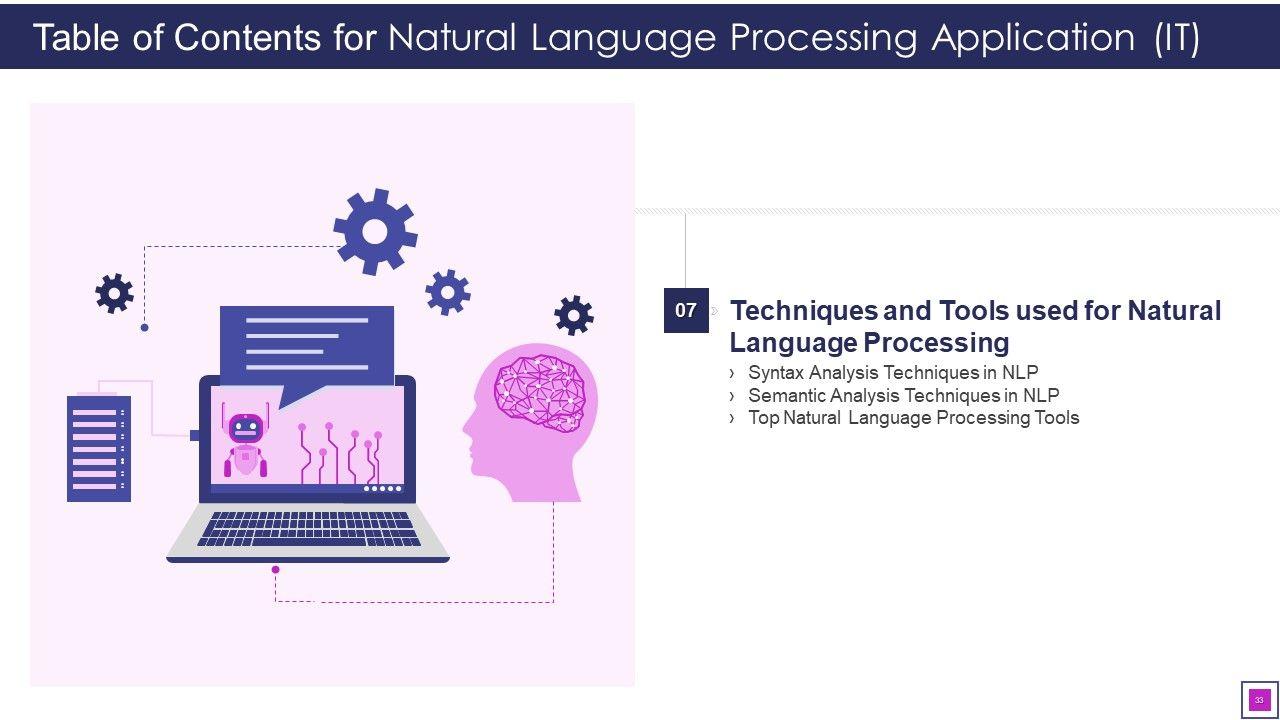 Table of Contents for Natural Language Processing Application (IT)

07

Techniques and Tools used for Natural Language Processing

› Syntax Analysis Techniques in NLP
› Semantic Analysis Techniques in NLP
› Top Natural Language Processing Tools

33